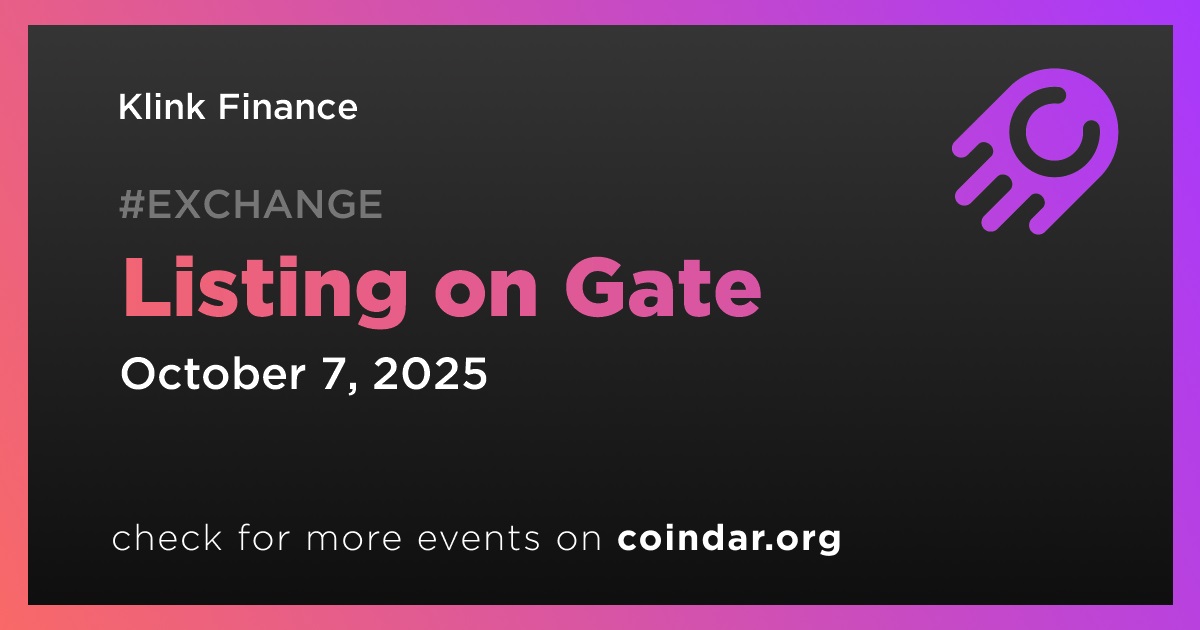 Klink Finance

#EXCHANGE

Listing on Gate

October 7, 2025

check for more events on coindar.org